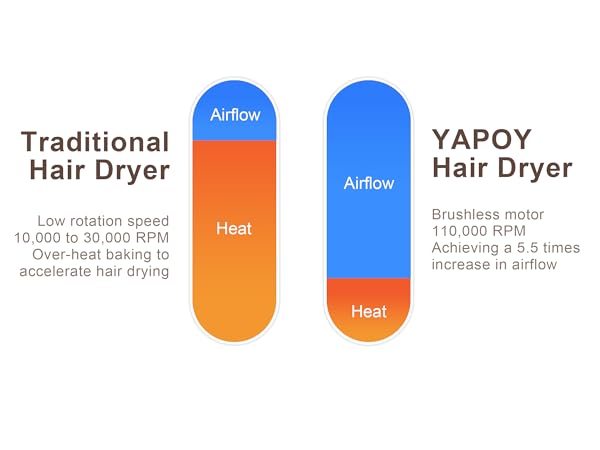 Traditional Hair Dryer

Low rotation speed
10,000 to 30,000 RPM
Over-heat baking to accelerate hair drying

Airflow

Heat

Airflow

Heat

YAPOY Hair Dryer

Brushless motor
110,000 RPM
Achieving a 5.5 times increase in airflow